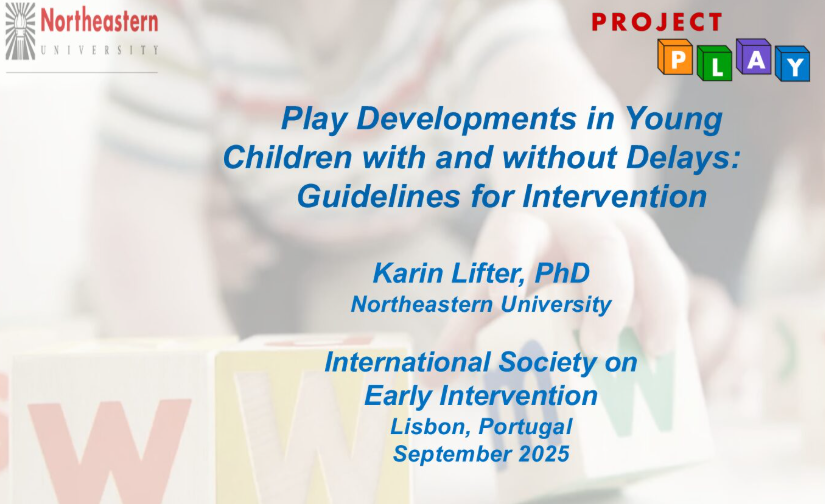 Northeastern
UNIVERSITY

PROJECT
PLAY

Play Developments in Young Children with and without Delays: Guidelines for Intervention

Karin Lifter, PhD
Northeastern University

International Society on Early Intervention
Lisbon, Portugal
September 2025